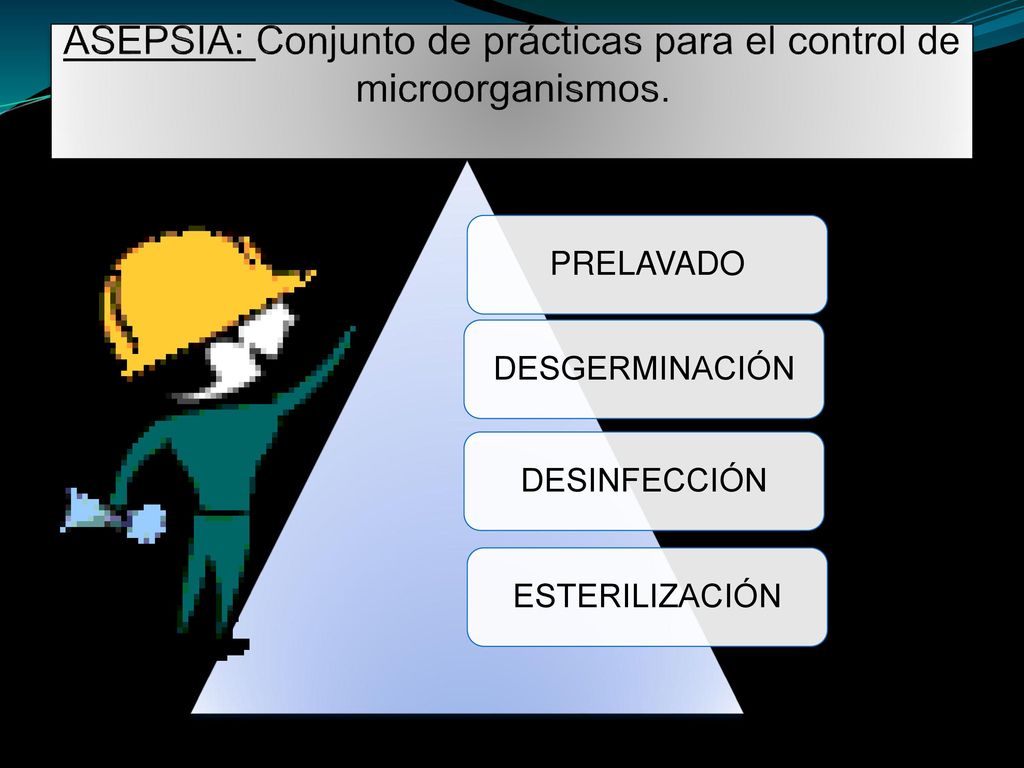 ASEPSIA: Conjunto de prácticas para el control de microorganismos.

PRELAVADO

DESGERMINACIÓN

DESINFECCIÓN

ESTERILIZACIÓN